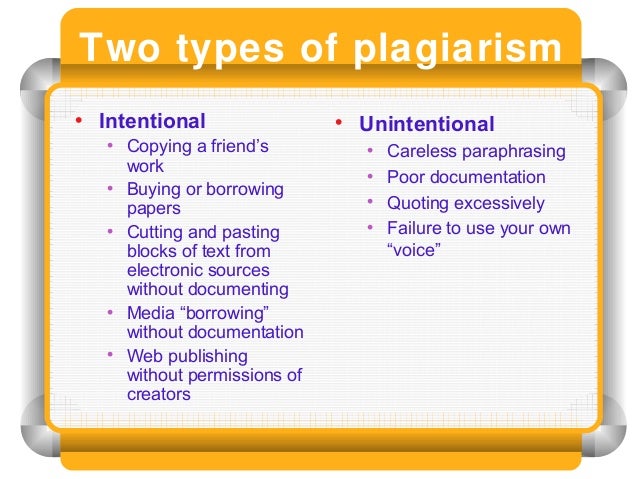 Two types of plagiarism

• Intentional
 • Copying a friend’s work
 • Buying or borrowing papers
 • Cutting and pasting blocks of text from electronic sources without documenting
 • Media “borrowing” without documentation
 • Web publishing without permissions of creators

• Unintentional
 • Careless paraphrasing
 • Poor documentation
 • Quoting excessively
 • Failure to use your own “voice”